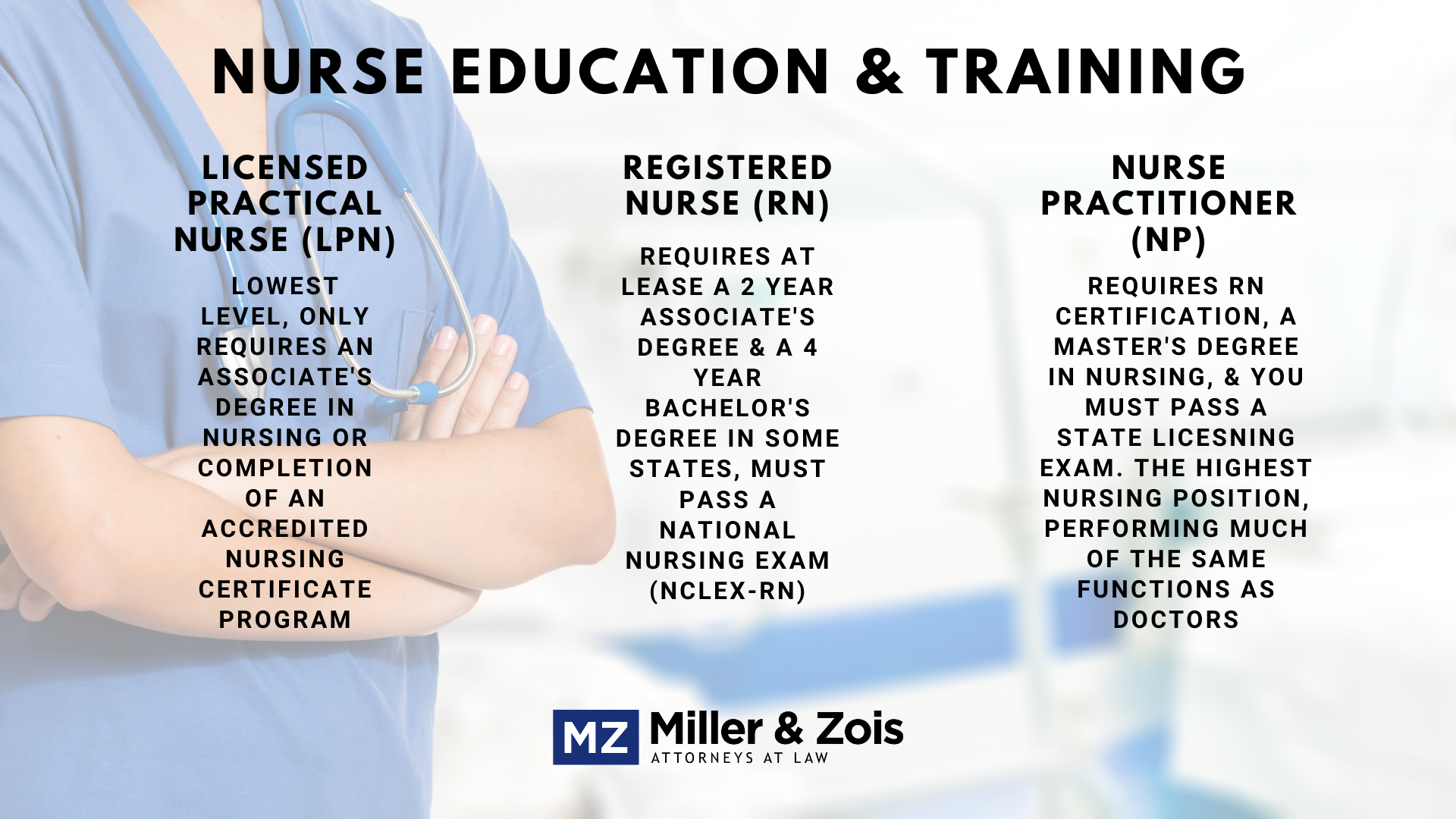 NURSE EDUCATION & TRAINING

LICENSED PRACTICAL NURSE (LPN)

LOWEST LEVEL, ONLY REQUIRES AN ASSOCIATE'S DEGREE IN NURSING OR COMPLETION OF AN ACCREDITED NURSING CERTIFICATE PROGRAM

REGISTERED NURSE (RN)

REQUIRES AT LEASE A 2 YEAR ASSOCIATE'S DEGREE & A 4 YEAR BACHELOR'S DEGREE IN SOME STATES, MUST PASS A NATIONAL NURSING EXAM (NCLEX-RN)

NURSE PRACTITIONER (NP)

REQUIRES RN CERTIFICATION, A MASTER'S DEGREE IN NURSING, & YOU MUST PASS A STATE LICESNING EXAM. THE HIGHEST NURSING POSITION, PERFORMING MUCH OF THE SAME FUNCTIONS AS DOCTORS

MZ Miller & Zois
ATTORNEYS AT LAW